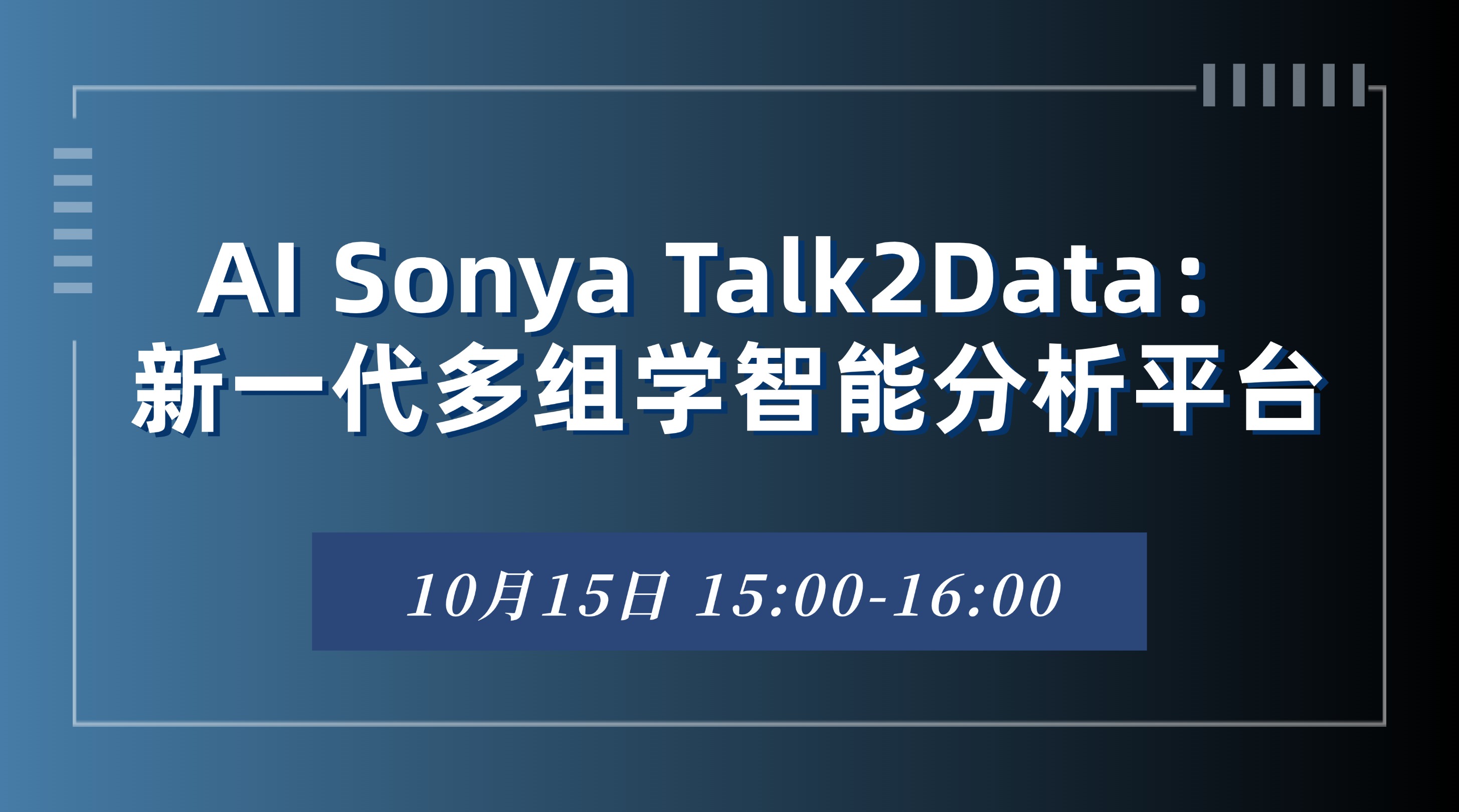 AI Sonya Talk2Data：
新一代多组学智能分析平台

10月15日 15:00-16:00